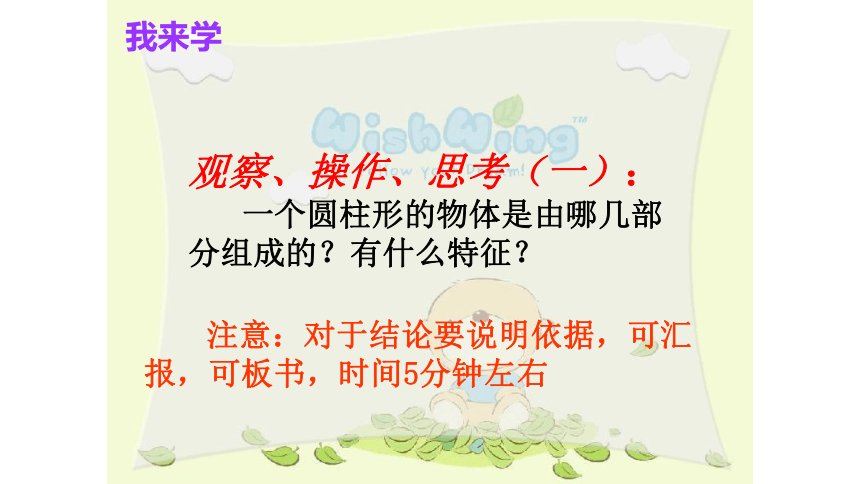 我来学

WishWing™

观察、操作、思考（一）：

一个圆柱形的物体是由哪几部分组成的？有什么特征？

注意：对于结论要说明依据，可汇报，可板书，时间5分钟左右